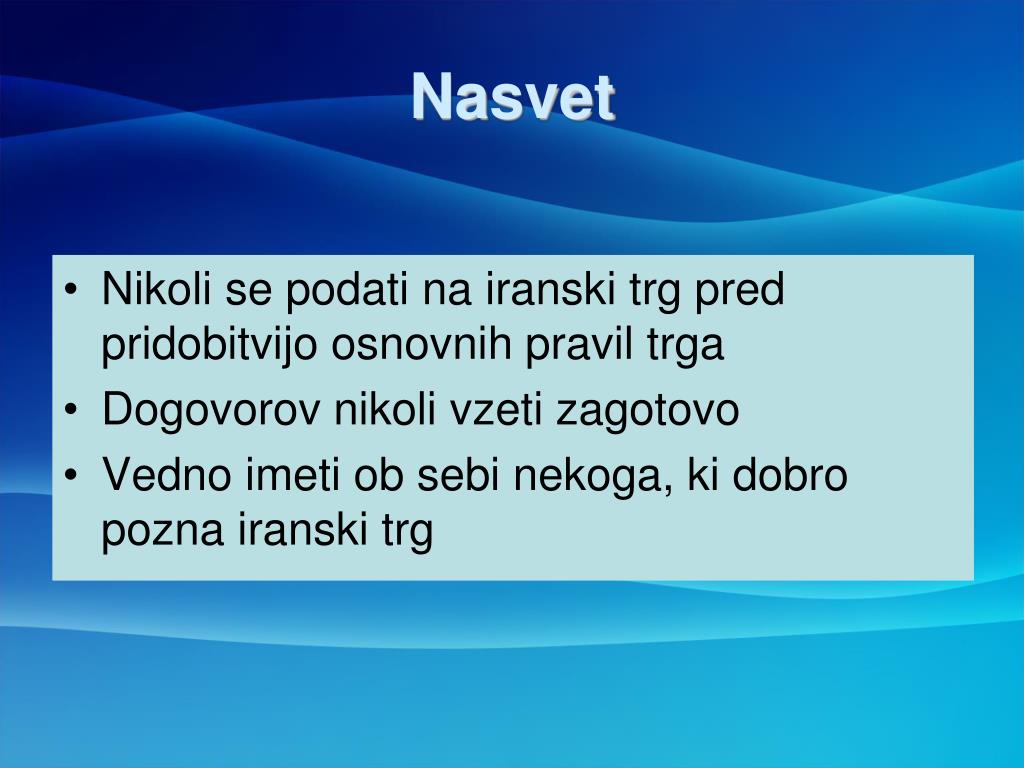 Nasvet

• Nikoli se podati na iranski trg pred pridobitvijo osnovnih pravil trga
• Dogovorov nikoli vzeti zagotovo
• Vedno imeti ob sebi nekoga, ki dobro pozna iranski trg